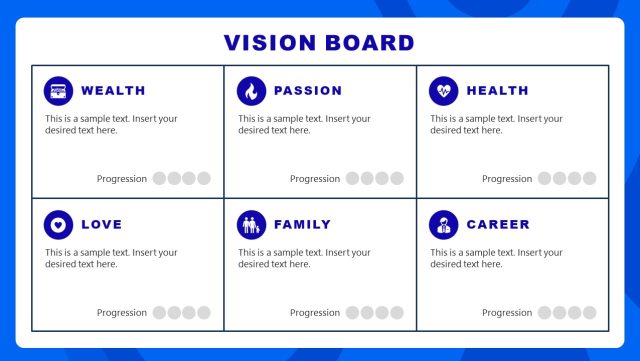 VISION BOARD

WEALTH

This is a sample text. Insert your desired text here.

Progression

PASSION

This is a sample text. Insert your desired text here.

Progression

HEALTH

This is a sample text. Insert your desired text here.

Progression

LOVE

This is a sample text. Insert your desired text here.

Progression

FAMILY

This is a sample text. Insert your desired text here.

Progression

CAREER

This is a sample text. Insert your desired text here.

Progression